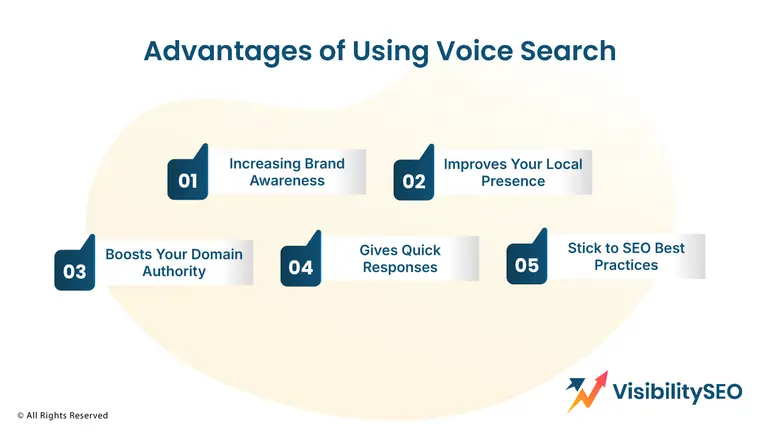 Advantages of Using Voice Search

01 Increasing Brand Awareness

02 Improves Your Local Presence

03 Boosts Your Domain Authority

04 Gives Quick Responses

05 Stick to SEO Best Practices

© All Rights Reserved

VisibilitySEO